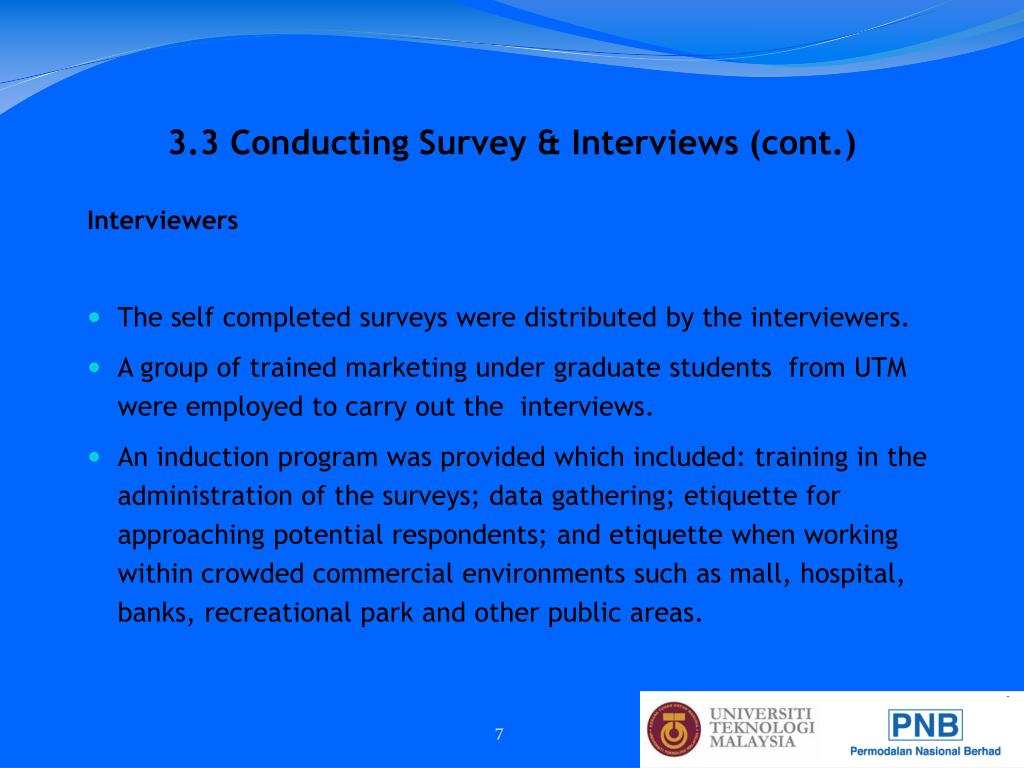 3.3 Conducting Survey & Interviews (cont.)

Interviewers

The self completed surveys were distributed by the interviewers.

A group of trained marketing under graduate students from UTM were employed to carry out the interviews.

An induction program was provided which included: training in the administration of the surveys; data gathering; etiquette for approaching potential respondents; and etiquette when working within crowded commercial environments such as mall, hospital, banks, recreational park and other public areas.

7

UNIVERSITI TEKNOLOGI MALAYSIA

PNB
Permodalan Nasional Berhad